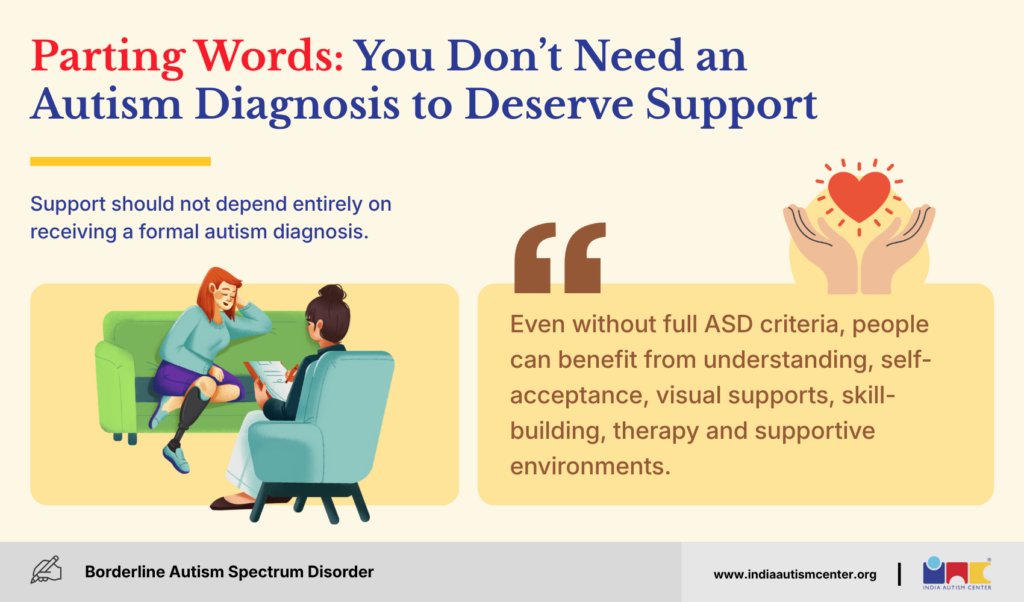 Parting Words: You Don't Need an Autism Diagnosis to Deserve Support

Support should not depend entirely on receiving a formal autism diagnosis.

Even without full ASD criteria, people can benefit from understanding, self-acceptance, visual supports, skill-building, therapy and supportive environments.

Borderline Autism Spectrum Disorder

www.indiaautismcenter.org

INDIA AUTISM CENTER